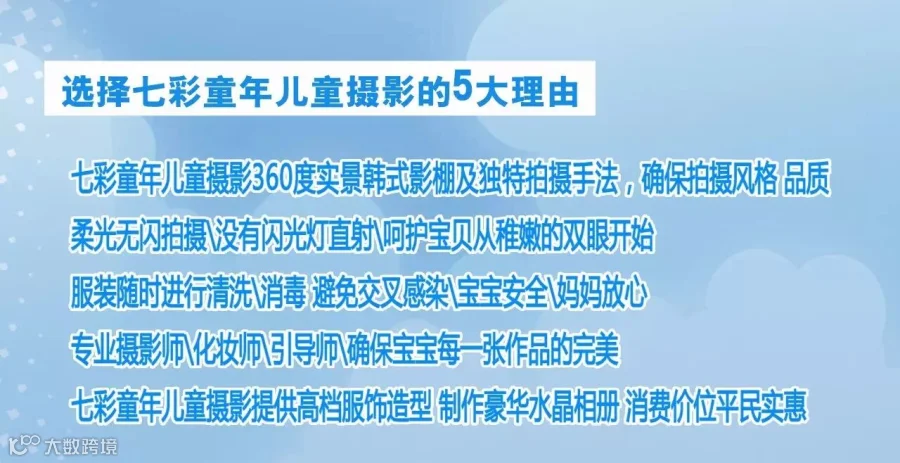 选择七彩童年儿童摄影的5大理由

七彩童年儿童摄影360度实景韩式影棚及独特拍摄手法，确保拍摄风格 品质

柔光无闪拍摄\没有闪光灯直射\呵护宝贝从稚嫩的双眼开始

服装随时进行清洗\消毒 避免交叉感染\宝宝安全\妈妈放心

专业摄影师\化妆师\引导师\确保宝宝每一张作品的完美

七彩童年儿童摄影提供高档服饰造型 制作豪华水晶相册 消费价位平民实惠

大数跨境